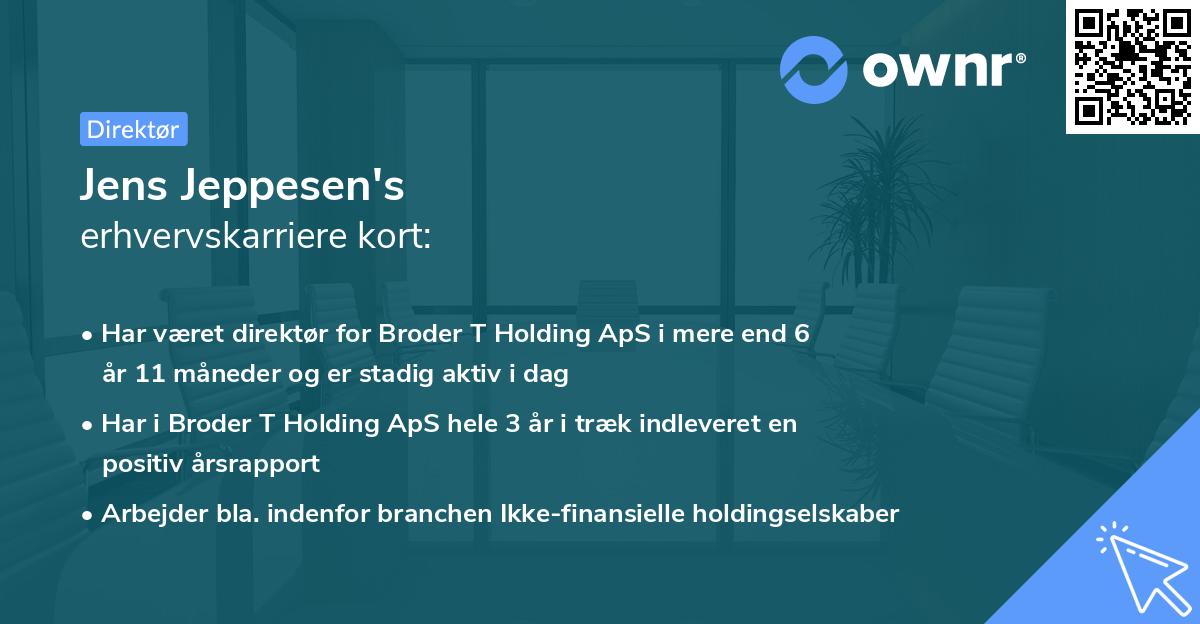 ownr®

Direktør

Jens Jeppesen's
erhvervskarriere kort:

• Har været direktør for Broder T Holding ApS i mere end 6 år 11 måneder og er stadig aktiv i dag

• Har i Broder T Holding ApS hele 3 år i træk indleveret en positiv årsrapport

• Arbejder bla. indenfor branchen Ikke-finansielle holdingselskaber